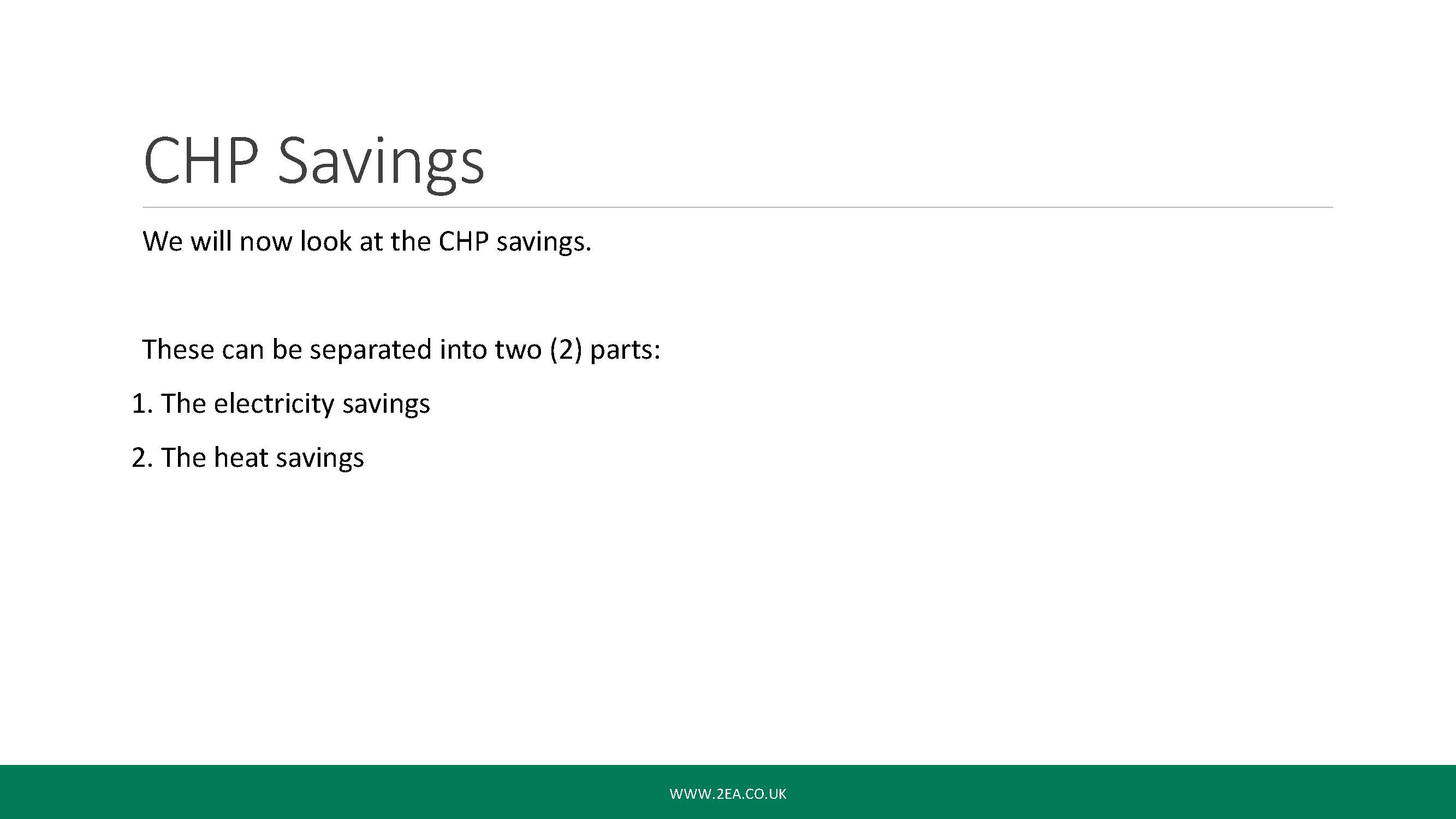 CHP Savings

We will now look at the CHP savings.

These can be separated into two (2) parts:

1. The electricity savings

2. The heat savings

WWW.2EA.CO.UK